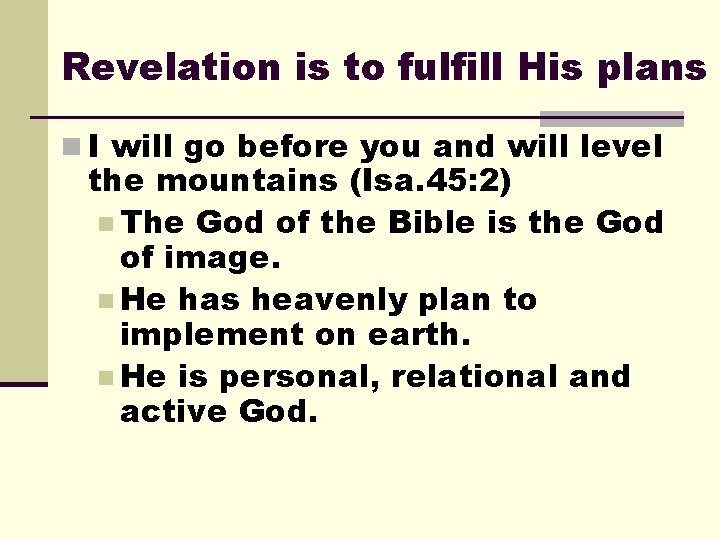 Revelation is to fulfill His plans

I will go before you and will level the mountains (Isa.45:2)

The God of the Bible is the God of image.

He has heavenly plan to implement on earth.

He is personal, relational and active God.